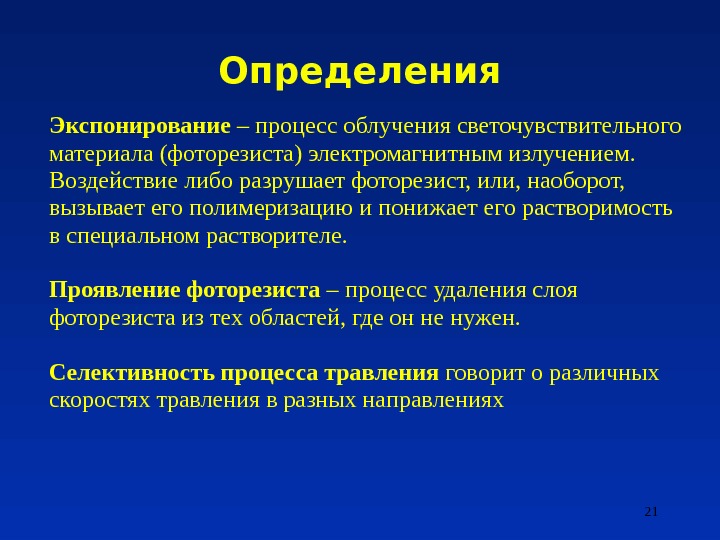 Определения

Экспонирование – процесс облучения светочувствительного материала (фоторезиста) электромагнитным излучением. Воздействие либо разрушает фоторезист, или, наоборот, вызывает его полимеризацию и понижает его растворимость в специальном растворителе.

Проявление фоторезиста – процесс удаления слоя фоторезиста из тех областей, где он не нужен.

Селективность процесса травления говорит о различных скоростях травления в разных направлениях

21